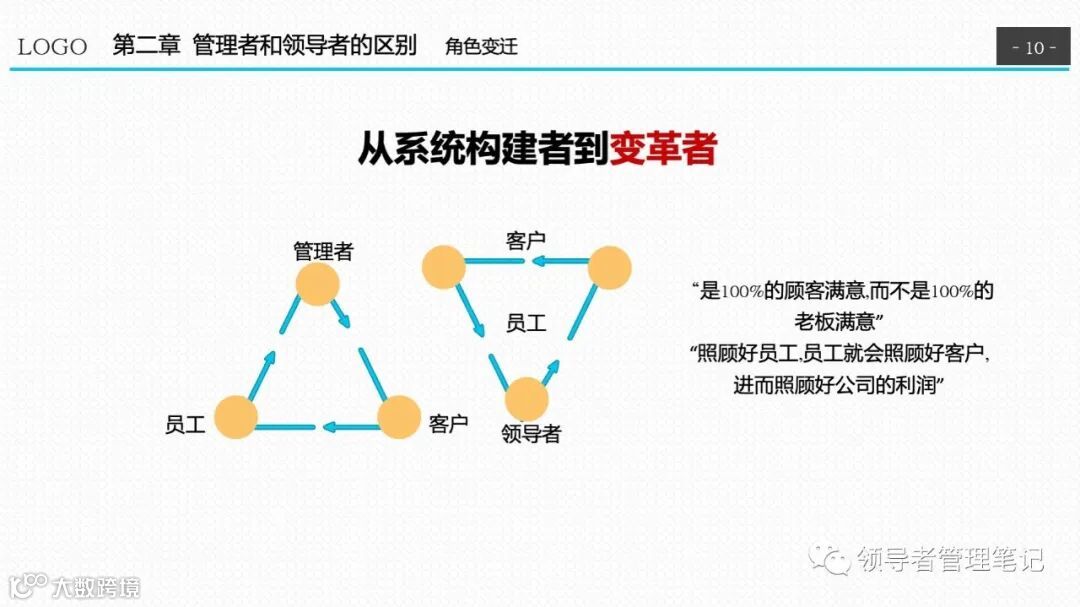 LOGO 第二章 管理者和领导者的区别 角色变迁

- 10 -

从系统构建者到变革者

管理者

员工

客户

客户

员工

领导者

“是100%的顾客满意,而不是100%的老板满意”

“照顾好员工,员工就会照顾好客户,进而照顾好公司的利润”

领导者管理笔记

大数跨境